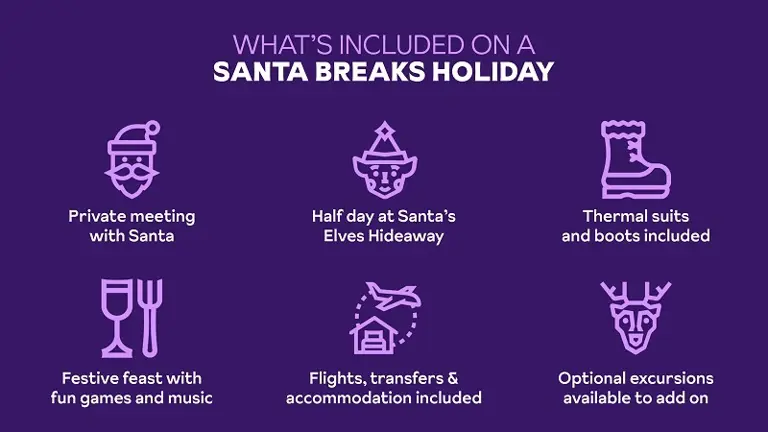 WHAT'S INCLUDED ON A
SANTA BREAKS HOLIDAY

Private meeting with Santa

Half day at Santa's Elves Hideaway

Thermal suits and boots included

Festive feast with fun games and music

Flights, transfers & accommodation included

Optional excursions available to add on